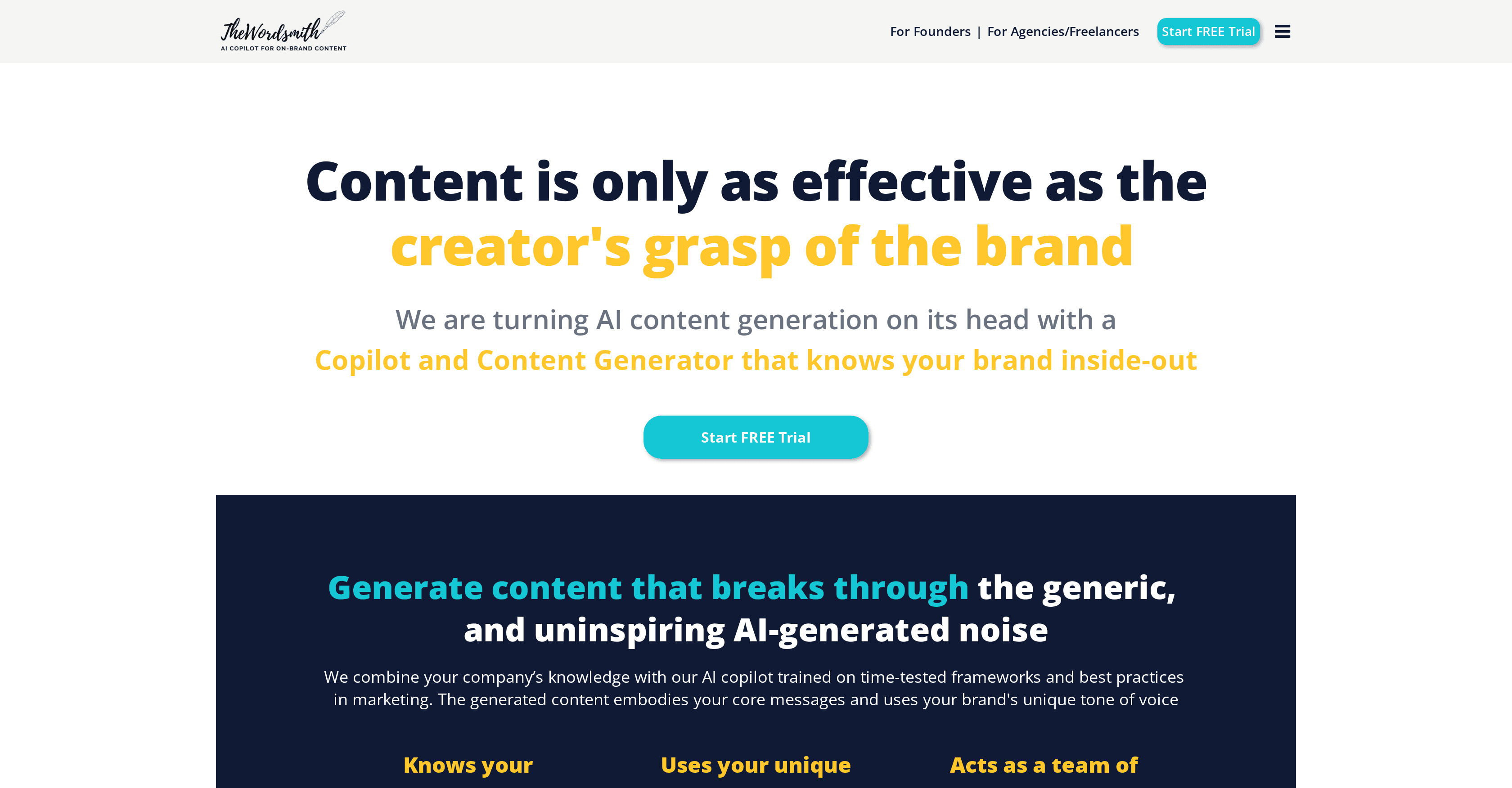 TheWordsmith
AI COPILOT FOR ON-BRAND CONTENT

For Founders | For Agencies/Freelancers Start FREE Trial

Content is only as effective as the creator's grasp of the brand

We are turning AI content generation on its head with a Copilot and Content Generator that knows your brand inside-out

Start FREE Trial

Generate content that breaks through the generic, and uninspiring AI-generated noise

We combine your company's knowledge with our AI copilot trained on time-tested frameworks and best practices in marketing. The generated content embodies your core messages and uses your brand's unique tone of voice

Knows your

Uses your unique

Acts as a team of